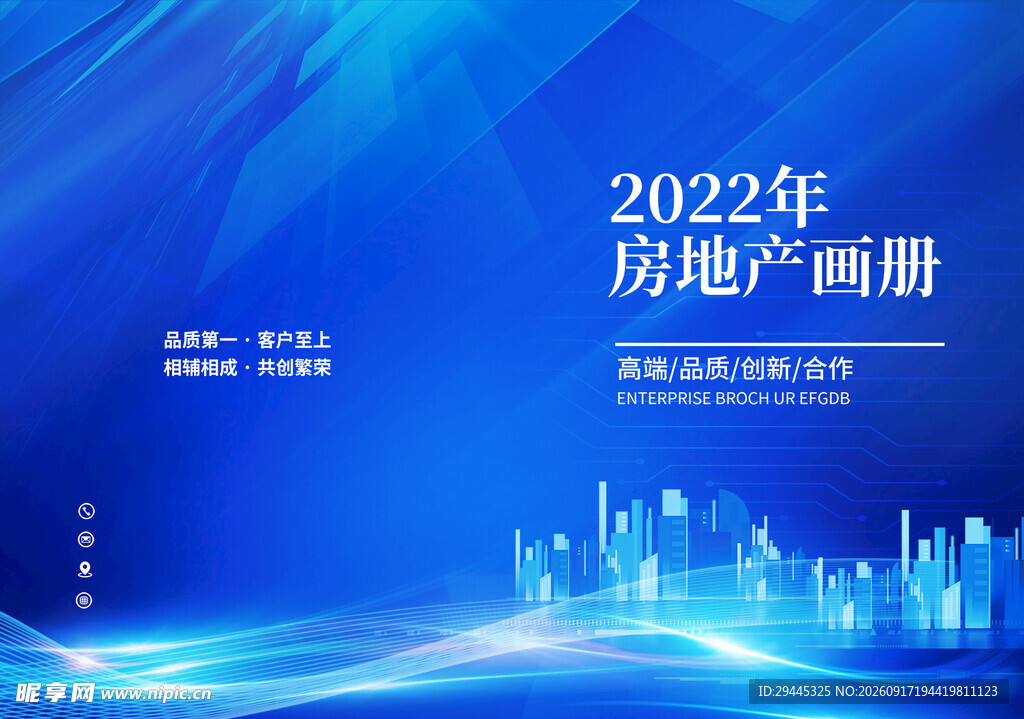 品质第一 · 客户至上
相辅相成 · 共创繁荣

2022年
房地产画册

高端/品质/创新/合作
ENTERPRISE BROCH UR EFGDB

昵享网 www.nipic.cn

ID:29445325 NO:20260917194419811123